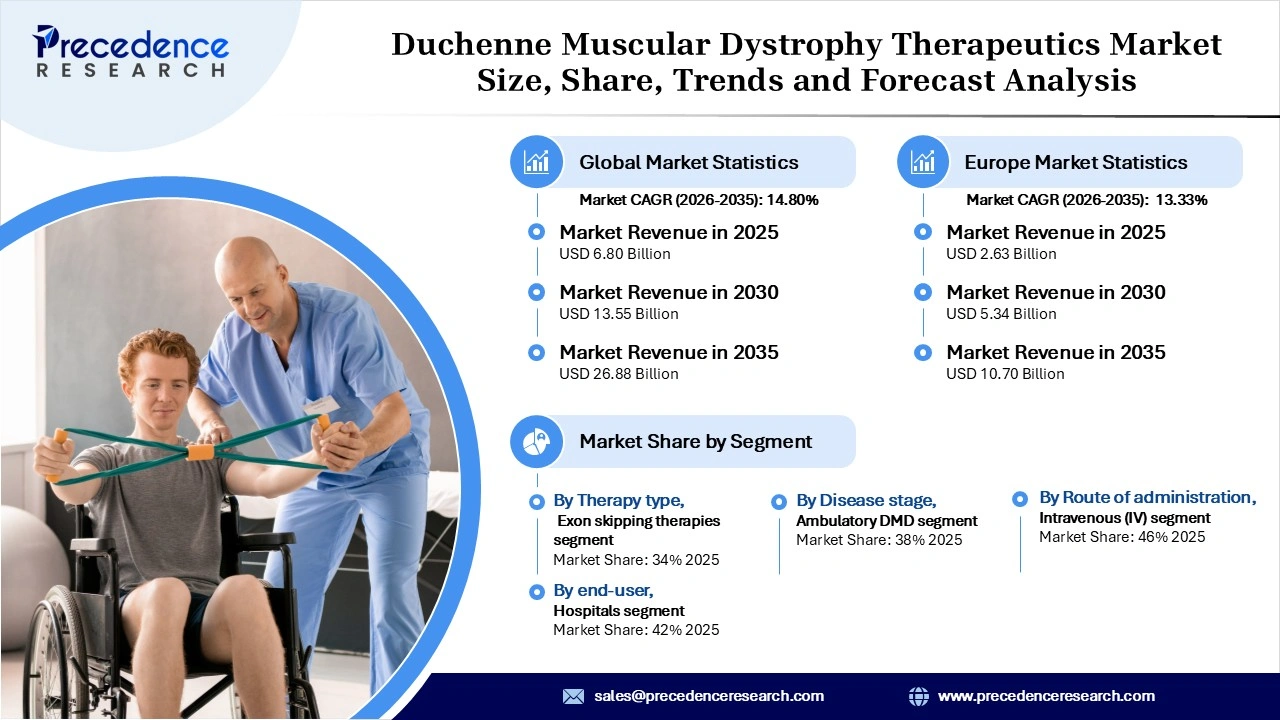 Precedence
RESEARCH

Duchenne Muscular Dystrophy Therapeutics Market Size, Share, Trends and Forecast Analysis

Global Market Statistics
Market CAGR (2026-2035): 14.80%

Market Revenue in 2025
USD 6.80 Billion

Market Revenue in 2030
USD 13.55 Billion

Market Revenue in 2035
USD 26.88 Billion

Europe Market Statistics
Market CAGR (2026-2035): 13.33%

Market Revenue in 2025
USD 2.63 Billion

Market Revenue in 2030
USD 5.34 Billion

Market Revenue in 2035
USD 10.70 Billion

Market Share by Segment

By Therapy type,
Exon skipping therapies segment
Market Share: 34% 2025

By end-user,
Hospitals segment
Market Share: 42% 2025

By Disease stage,
Ambulatory DMD segment
Market Share: 38% 2025

By Route of administration,
Intravenous (IV) segment
Market Share: 46% 2025

sales@precedenceresearch.com
www.precedenceresearch.com